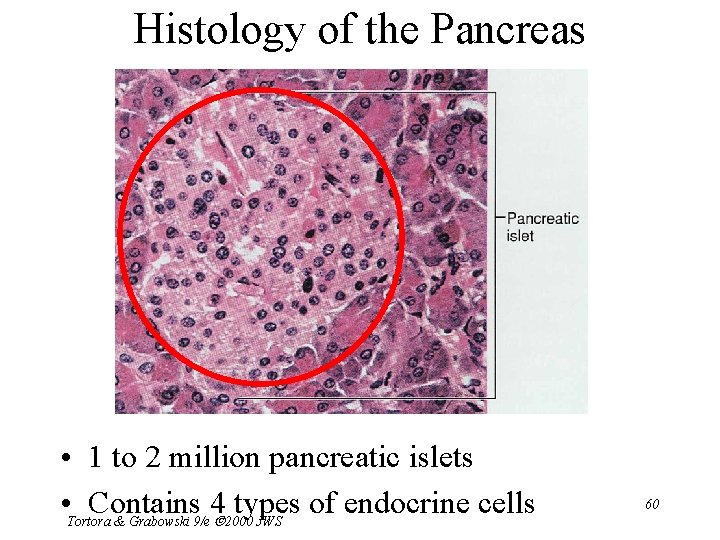 Histology of the Pancreas

Pancreatic islet

• 1 to 2 million pancreatic islets
• Contains 4 types of endocrine cells

Tortora & Grabowski 9/e ©2000 JWS

60